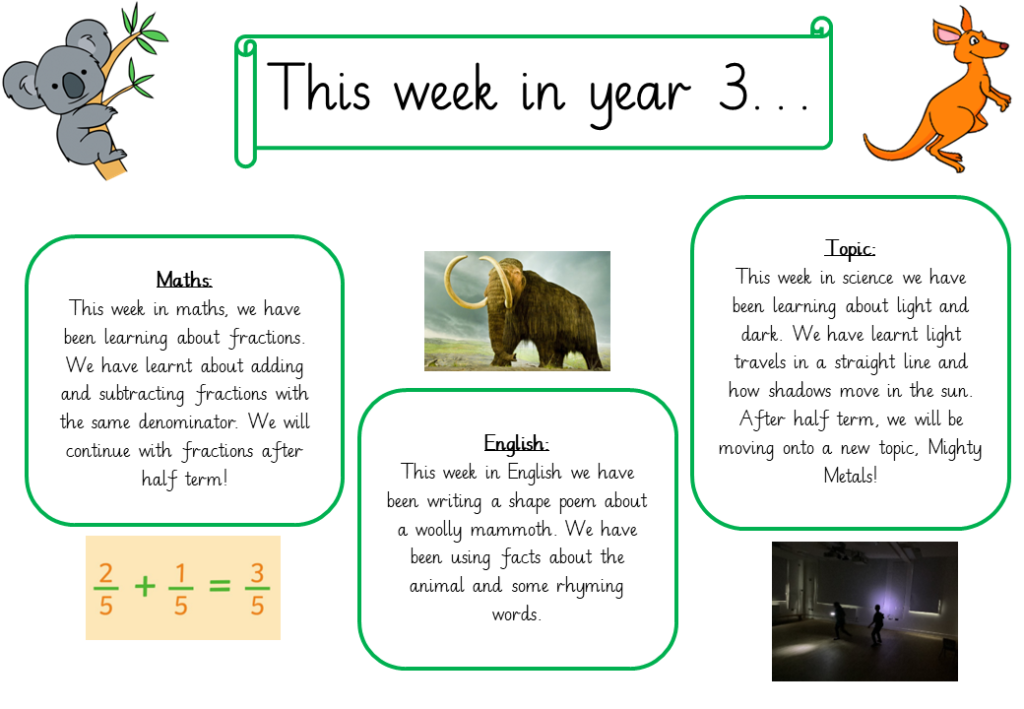 This week in year 3...

Maths:
This week in maths, we have been learning about fractions. We have learnt about adding and subtracting fractions with the same denominator. We will continue with fractions after half term!

$\frac{2}{5} + \frac{1}{5} = \frac{3}{5}$

English:
This week in English we have been writing a shape poem about a woolly mammoth. We have been using facts about the animal and some rhyming words.

Topic:
This week in science we have been learning about light and dark. We have learnt light travels in a straight line and how shadows move in the sun. After half term, we will be moving onto a new topic, Mighty Metals!